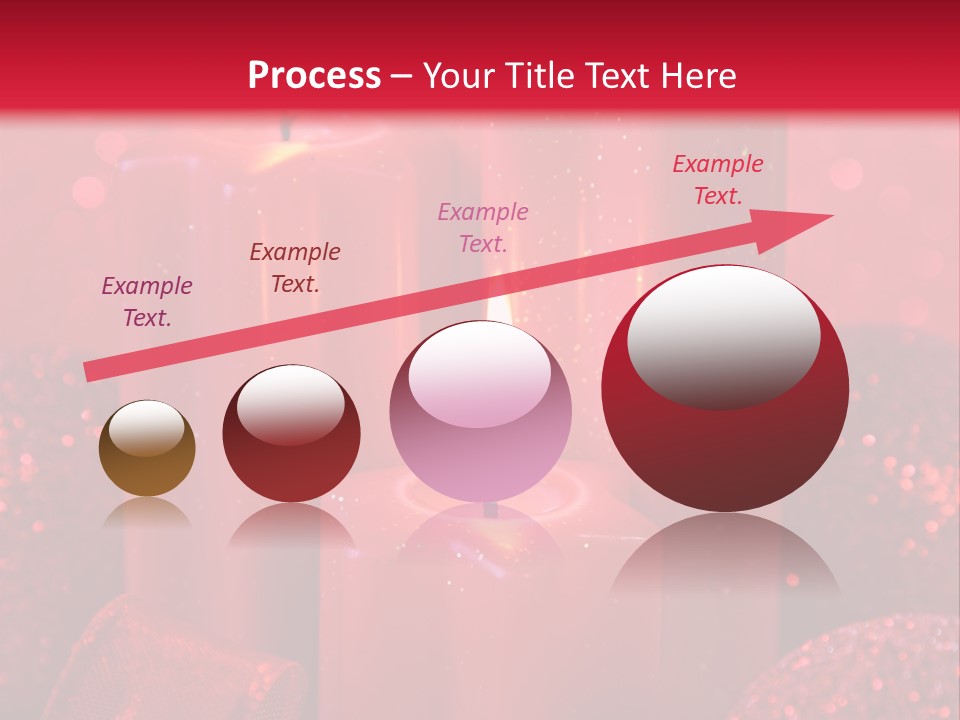 Process – Your Title Text Here

Example Text.

Example Text.

Example Text.

Example Text.